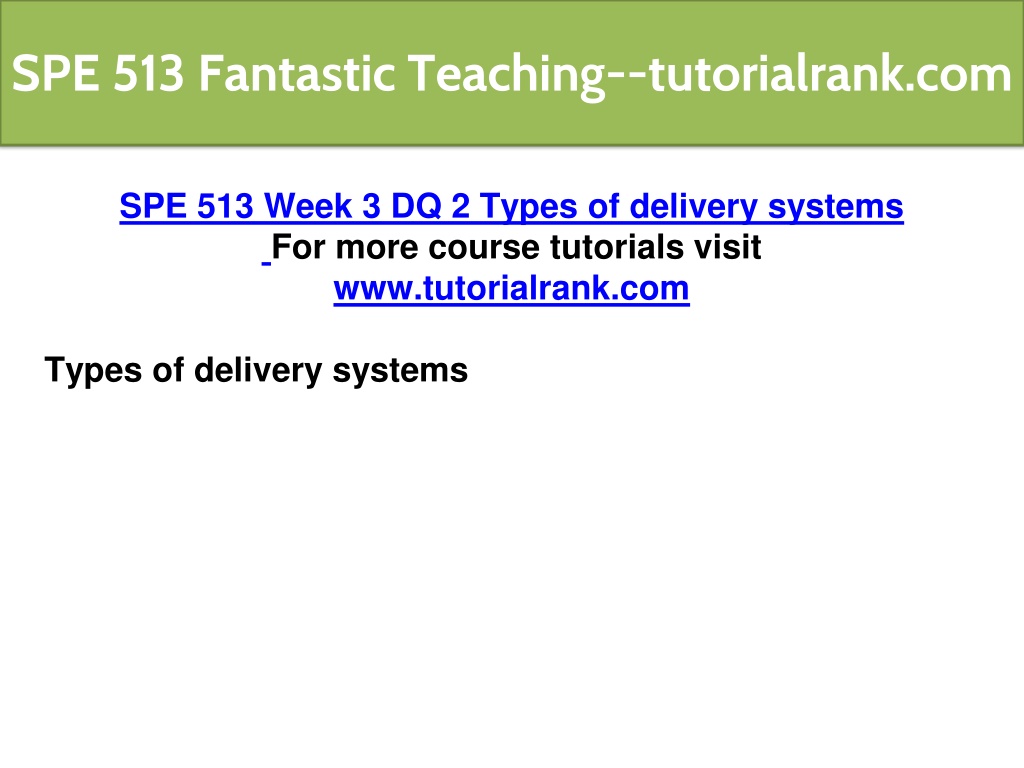 SPE 513 Fantastic Teaching--tutorialrank.com

SPE 513 Week 3 DQ 2 Types of delivery systems
For more course tutorials visit
www.tutorialrank.com

Types of delivery systems